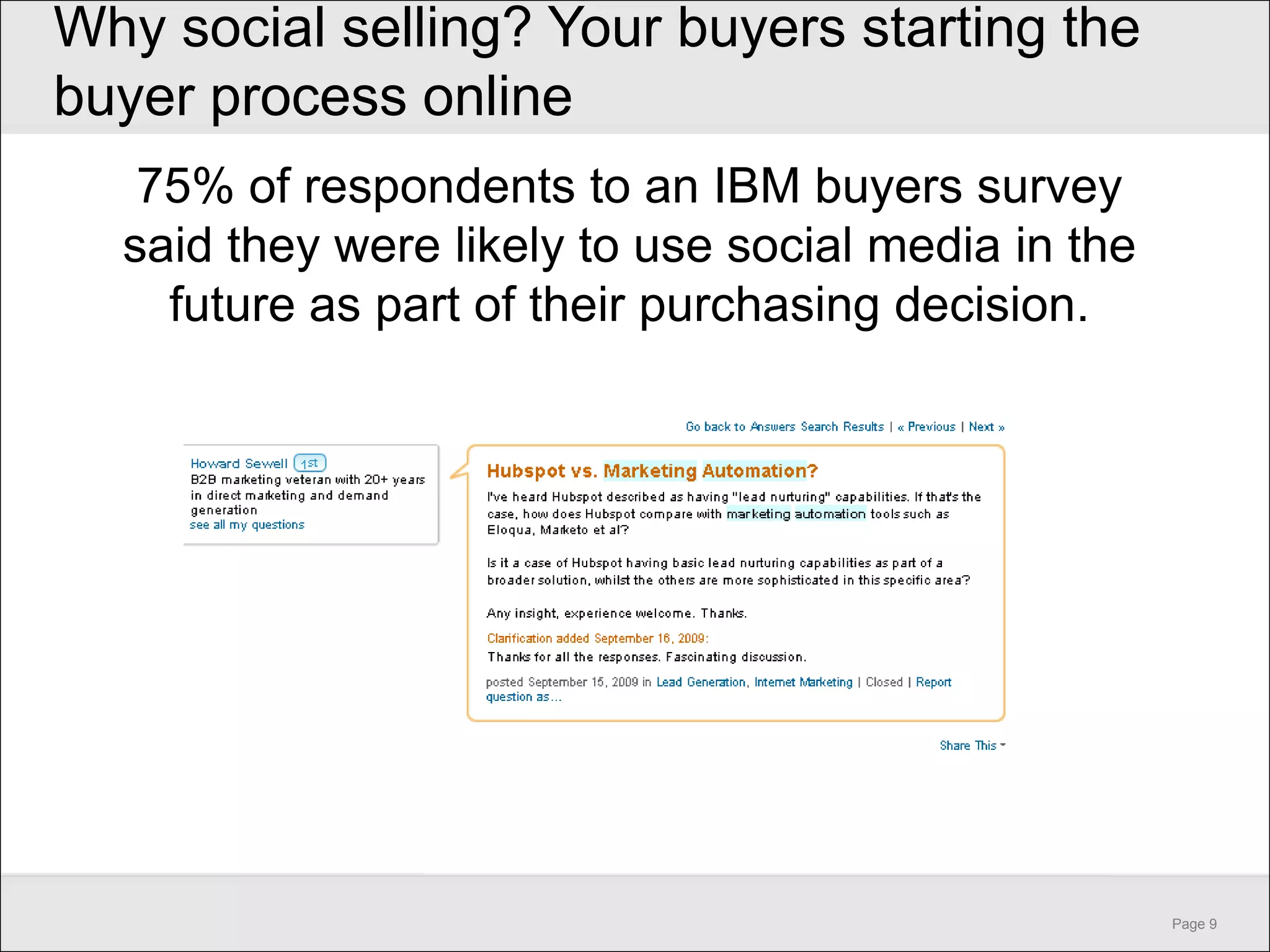 Why social selling? Your buyers starting the buyer process online

75% of respondents to an IBM buyers survey said they were likely to use social media in the future as part of their purchasing decision.

Go back to Answers Search Results | « Previous | Next »

Howard Sewell 1st
B2B marketing veteran with 20+ years in direct marketing and demand generation
see all my questions

Hubspot vs. Marketing Automation?

I've heard Hubspot described as having "lead nurturing" capabilities. If that's the case, how does Hubspot compare with marketing automation tools such as Eloqua, Marketo et al?

Is it a case of Hubspot having basic lead nurturing capabilities as part of a broader solution, whilst the others are more sophisticated in this specific area?

Any insight, experience welcome. Thanks.

Clarification added September 16, 2009:
Thanks for all the responses. Fascinating discussion.

posted September 15, 2009 in Lead Generation, Internet Marketing | Closed | Report question as...

Share This

Page 9